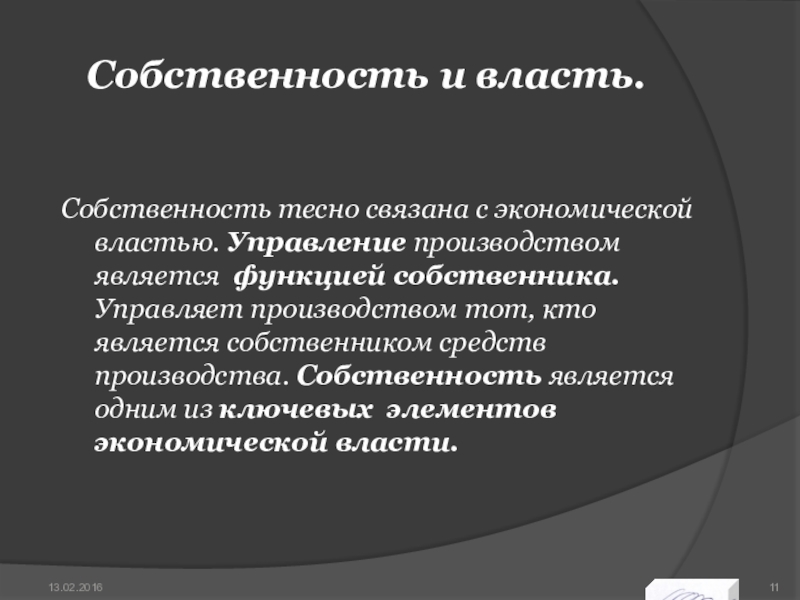 Собственность и власть.

Собственность тесно связана с экономической властью. Управление производством является функцией собственника. Управляет производством тот, кто является собственником средств производства. Собственность является одним из ключевых элементов экономической власти.

13.02.2016

11